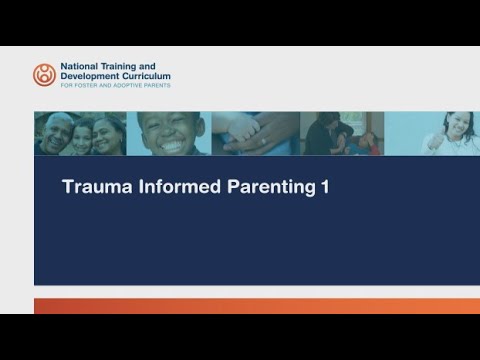 National Training and Development Curriculum
FOR FOSTER AND ADOPTIVE PARENTS

Trauma Informed Parenting 1